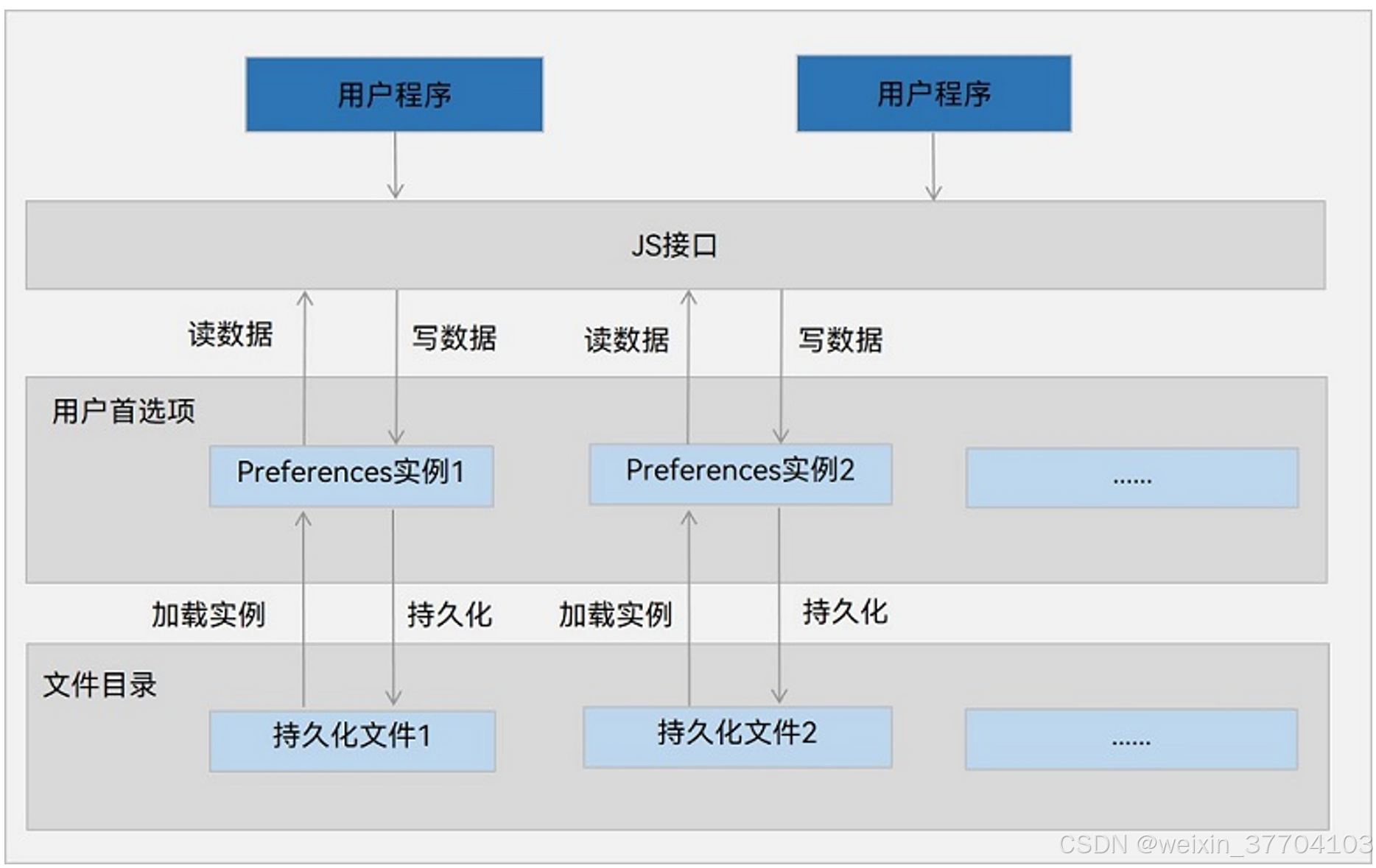 用户程序

用户程序

JS接口

读数据

写数据

读数据

写数据

用户首选项

Preferences实例1

Preferences实例2

......

加载实例

持久化

加载实例

持久化

文件目录

持久化文件1

持久化文件2

......

CSDN @weixin_37704103